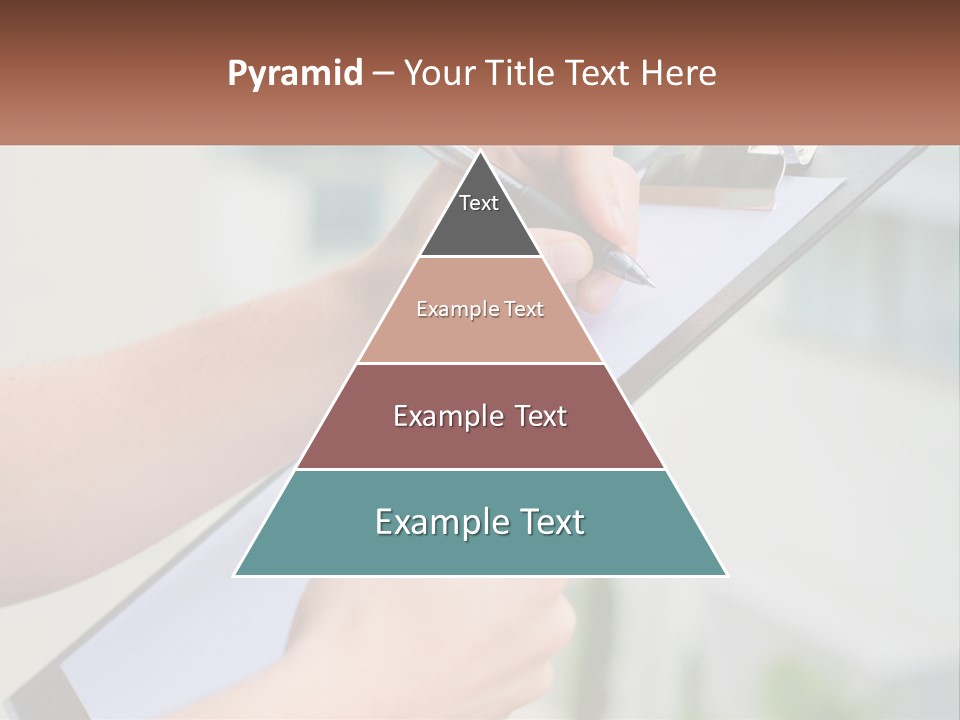 Pyramid – Your Title Text Here

Text

Example Text

Example Text

Example Text